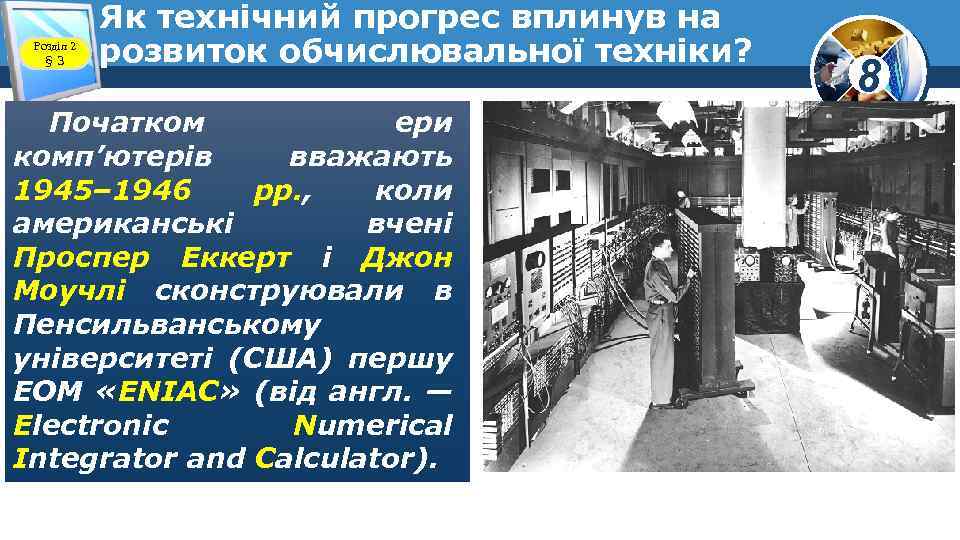 Розділ 2
§ 3

Як технічний прогрес вплинув на розвиток обчислювальної техніки?

8

Початком ери комп'ютерів вважають 1945–1946 рр., коли американські вчені Проспер Еккерт і Джон Моучлі сконструювали в Пенсильванському університеті (США) першу ЕОМ «ENIAC» (від англ. — Electronic Numerical Integrator and Calculator).